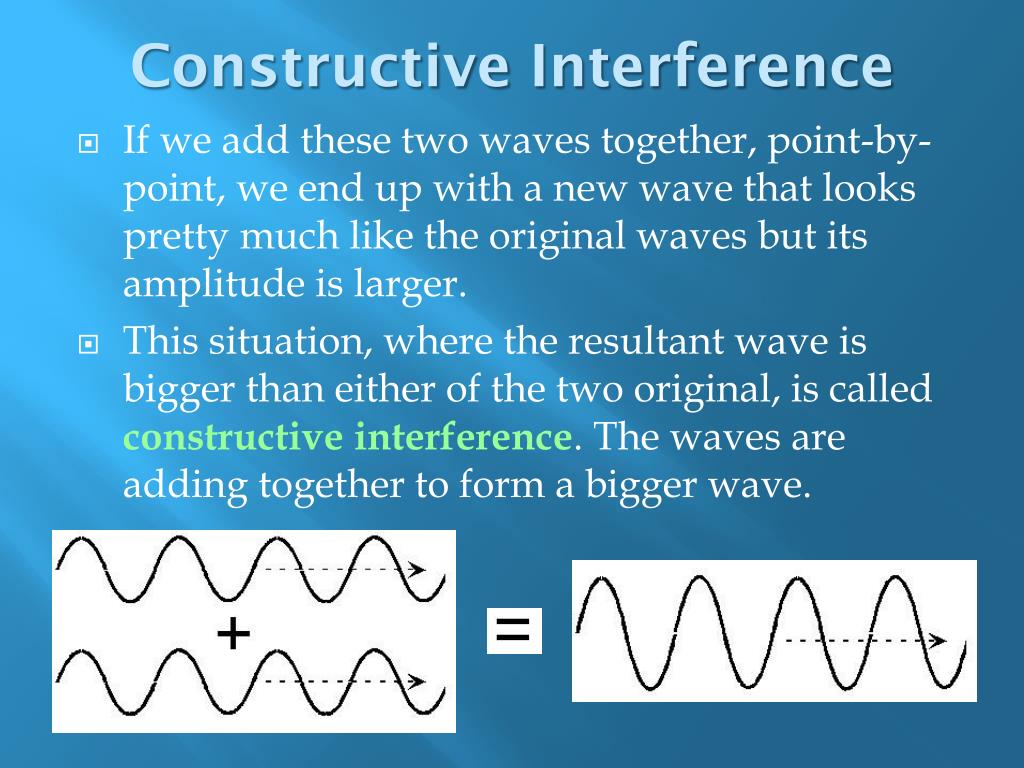 Constructive Interference

If we add these two waves together, point-by-point, we end up with a new wave that looks pretty much like the original waves but its amplitude is larger.

This situation, where the resultant wave is bigger than either of the two original, is called constructive interference. The waves are adding together to form a bigger wave.

+

=